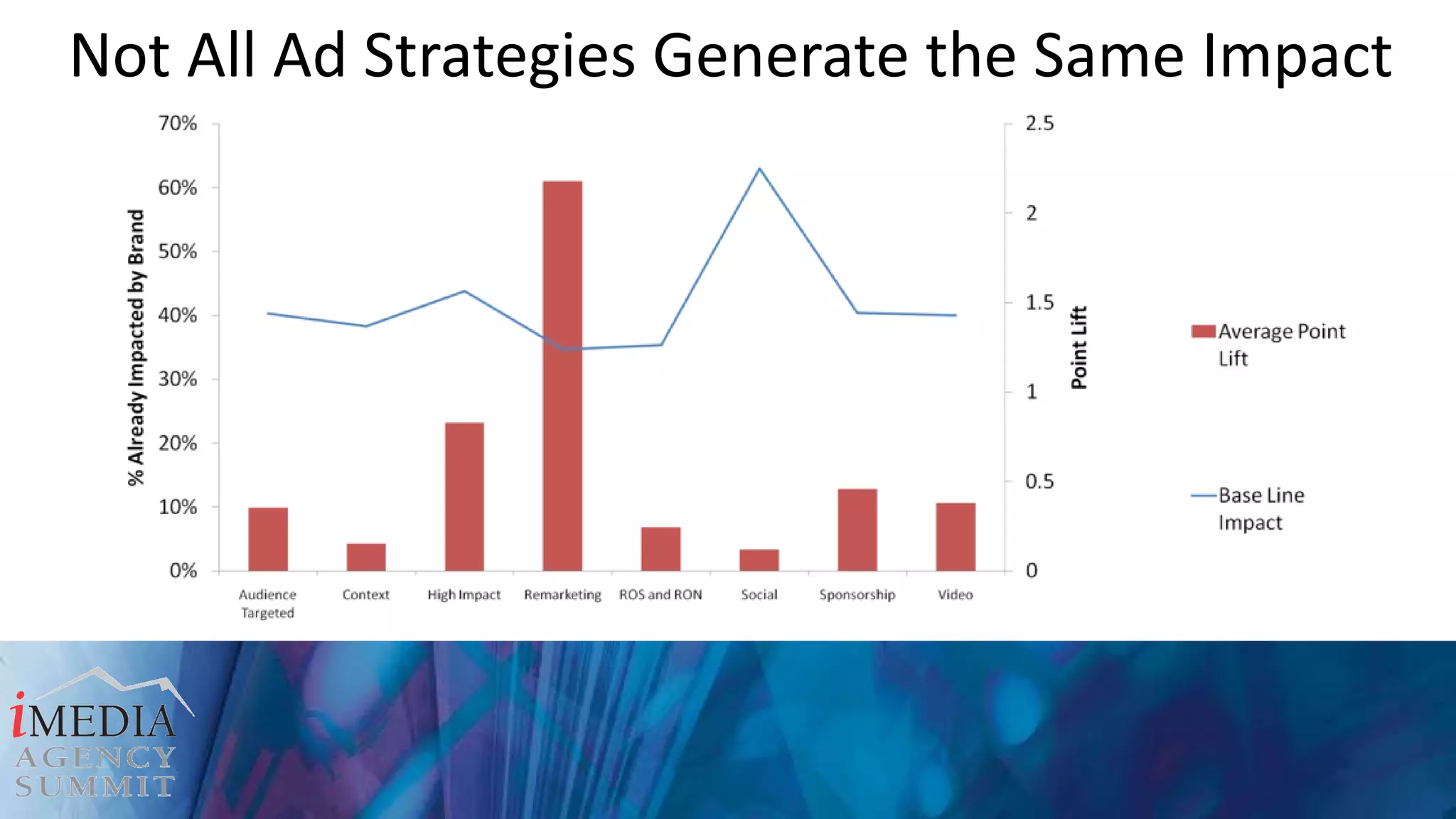 Not All Ad Strategies Generate the Same Impact

% Already Impacted by Brand

70%
60%
50%
40%
30%
20%
10%
0%

2.5
2
1.5
1
0.5
0

Point Lift

Audience Targeted
Context
High Impact
Remarketing
ROS and RON
Social
Sponsorship
Video

Average Point Lift

Base Line Impact

iMEDIA
AGENCY
SUMMIT